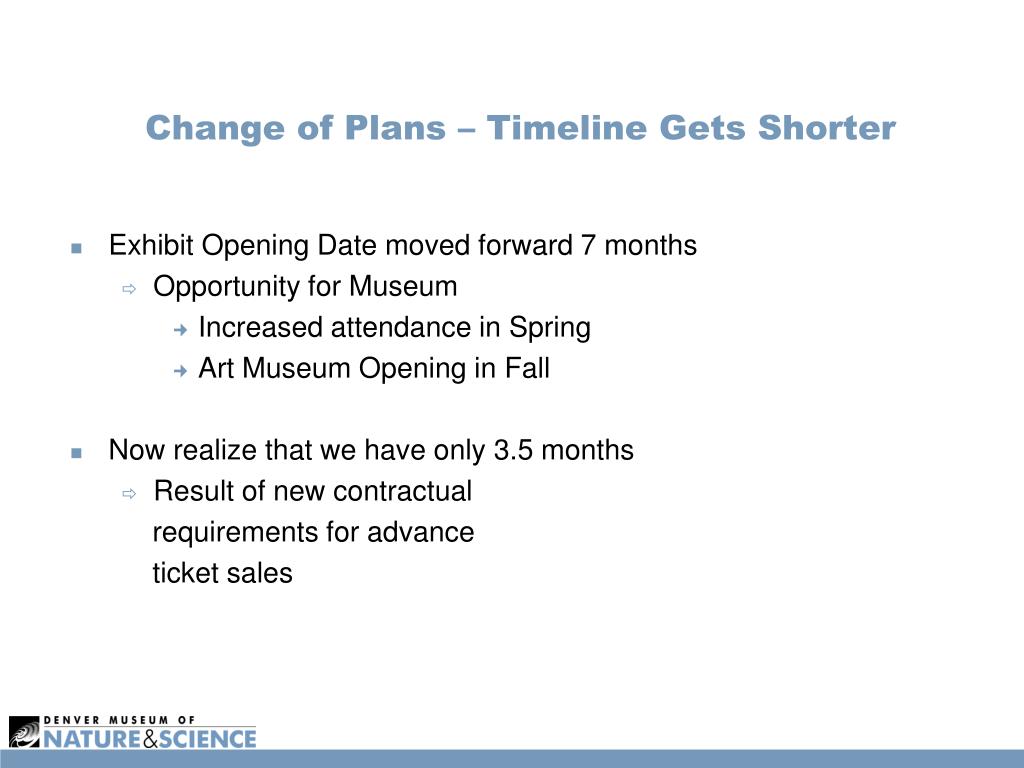 Change of Plans – Timeline Gets Shorter

Exhibit Opening Date moved forward 7 months
Opportunity for Museum
Increased attendance in Spring
Art Museum Opening in Fall

Now realize that we have only 3.5 months
Result of new contractual requirements for advance ticket sales

DENVER MUSEUM OF NATURE & SCIENCE